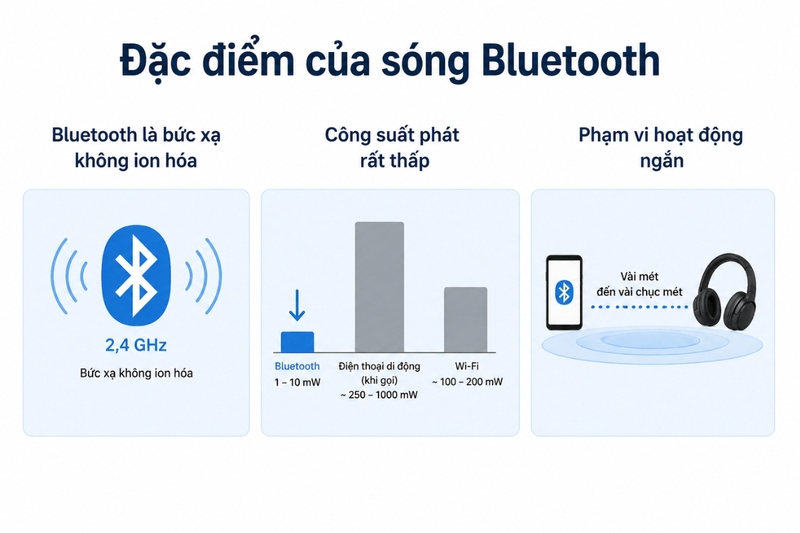 Đặc điểm của sóng Bluetooth

Bluetooth là bức xạ không ion hóa

2,4 GHz

Bức xạ không ion hóa

Công suất phát rất thấp

Bluetooth
1 – 10 mW

Điện thoại di động (khi gọi)
~ 250 – 1000 mW

Wi-Fi
~ 100 – 200 mW

Phạm vi hoạt động ngắn

Vài mét đến vài chục mét